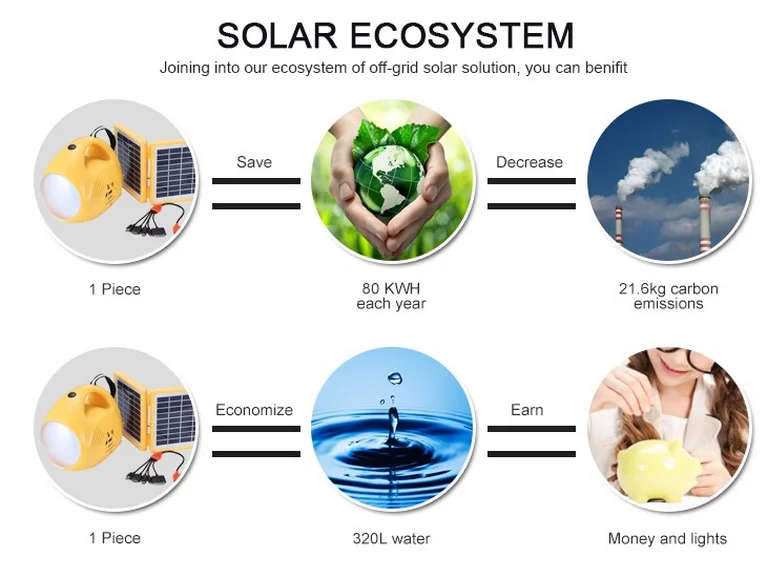 SOLAR ECOSYSTEM

Joining into our ecosystem of off-grid solar solution, you can benifit

Save

Decrease

1 Piece

80 KWH each year

21.6kg carbon emissions

Economize

Earn

1 Piece

320L water

Money and lights